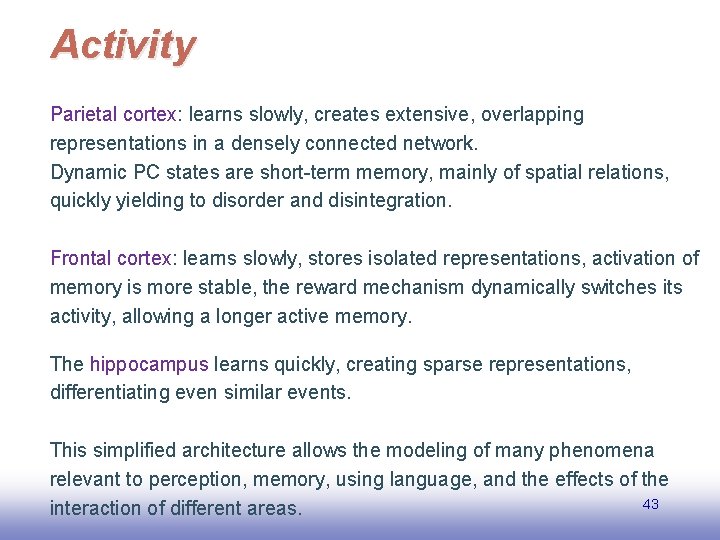 Activity

Parietal cortex: learns slowly, creates extensive, overlapping representations in a densely connected network.
Dynamic PC states are short-term memory, mainly of spatial relations, quickly yielding to disorder and disintegration.

Frontal cortex: learns slowly, stores isolated representations, activation of memory is more stable, the reward mechanism dynamically switches its activity, allowing a longer active memory.

The hippocampus learns quickly, creating sparse representations, differentiating even similar events.

This simplified architecture allows the modeling of many phenomena relevant to perception, memory, using language, and the effects of the interaction of different areas.

43